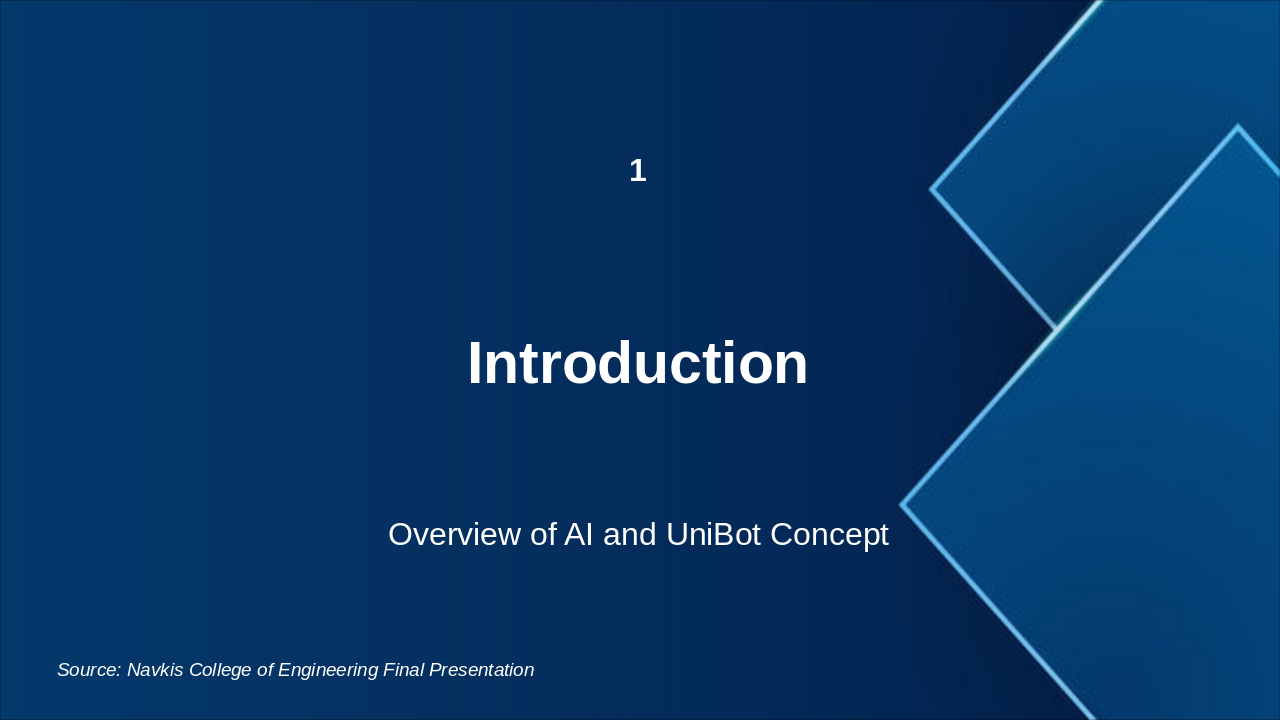 1

Introduction

Overview of AI and UniBot Concept

Source: Navkis College of Engineering Final Presentation